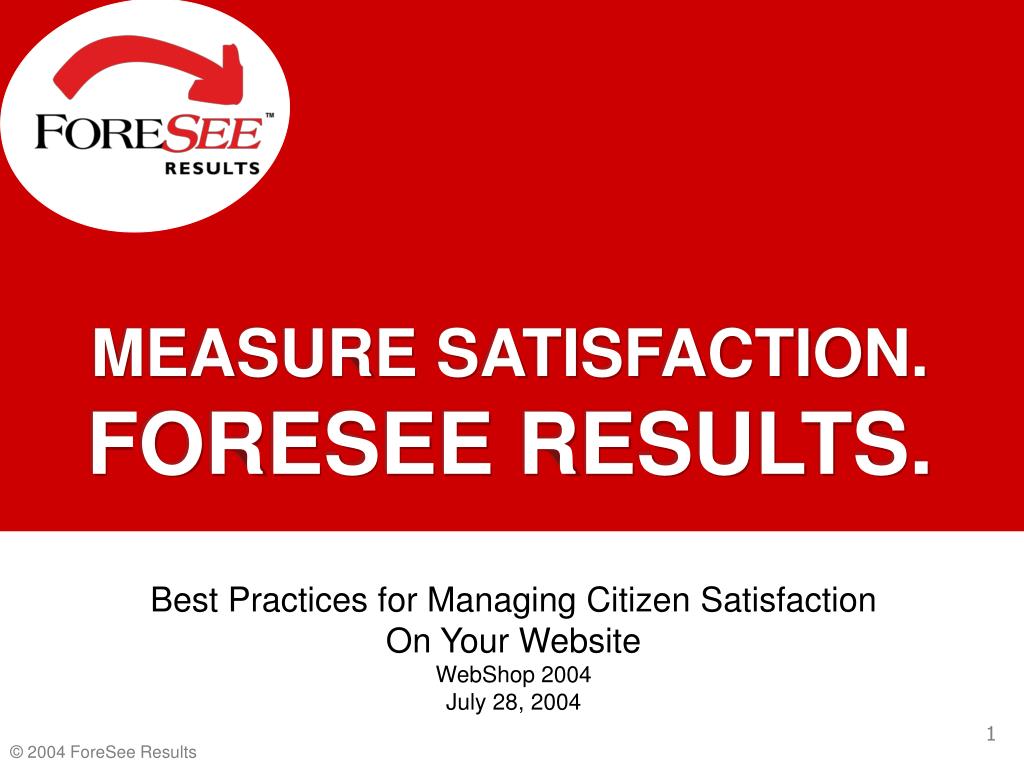 FORESEE™
RESULTS

MEASURE SATISFACTION.
FORESEE RESULTS.

Best Practices for Managing Citizen Satisfaction On Your Website
WebShop 2004
July 28, 2004

1

© 2004 ForeSee Results